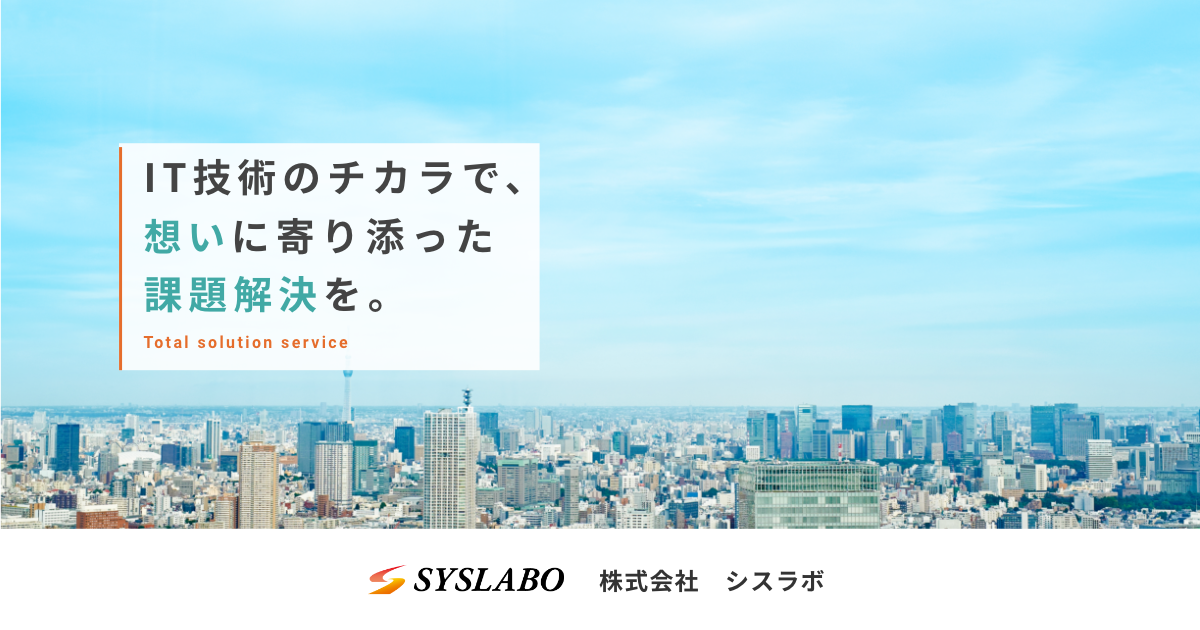 IT技術のチカラで、
想いに寄り添った
課題解決を。

Total solution service

SYSLABO 株式会社 シスラボ